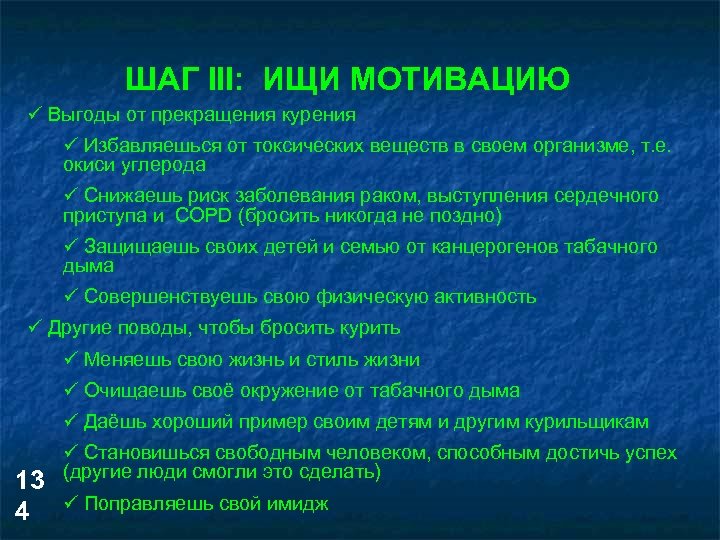 ШАГ III: ИЩИ МОТИВАЦИЮ

✓ Выгоды от прекращения курения

✓ Избавляешься от токсических веществ в своем организме, т.е. окиси углерода

✓ Снижаешь риск заболевания раком, выступления сердечного приступа и COPD (бросить никогда не поздно)

✓ Защищаешь своих детей и семью от канцерогенов табачного дыма

✓ Совершенствуешь свою физическую активность

✓ Другие поводы, чтобы бросить курить

✓ Меняешь свою жизнь и стиль жизни

✓ Очищаешь своё окружение от табачного дыма

✓ Даёшь хороший пример своим детям и другим курильщикам

✓ Становишься свободным человеком, способным достичь успех (другие люди смогли это сделать)

✓ Поправляешь свой имидж

13
4